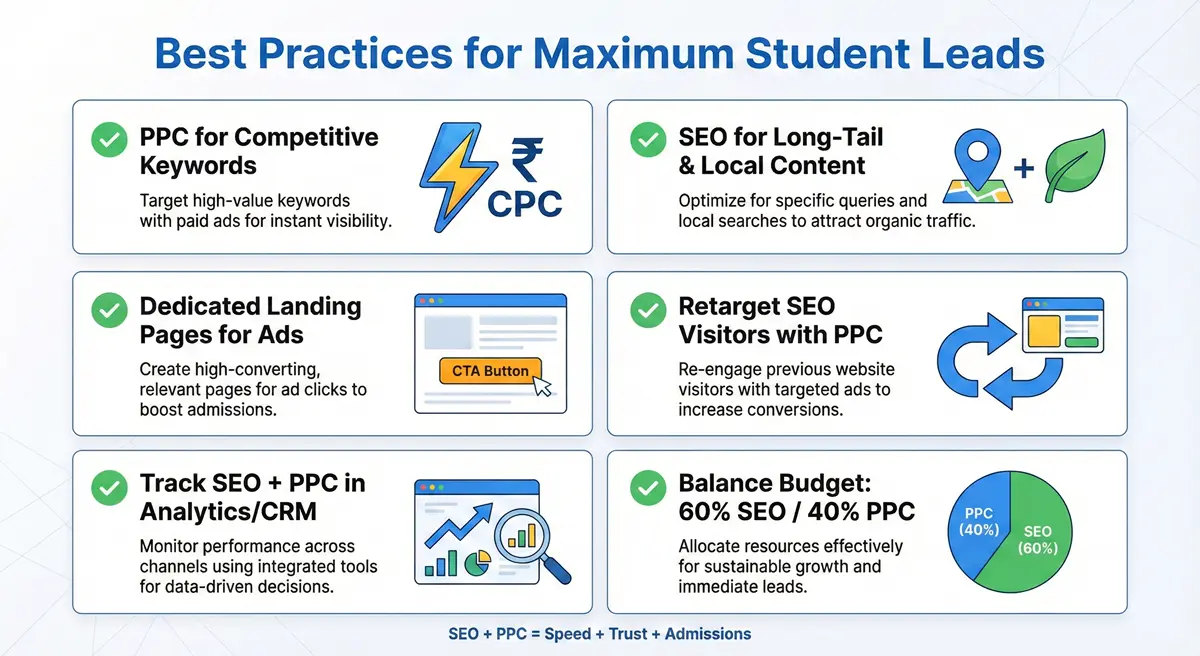 Best Practices for Maximum Student Leads

PPC for Competitive Keywords

Target high-value keywords with paid ads for instant visibility.

₹ CPC

SEO for Long-Tail & Local Content

Optimize for specific queries and local searches to attract organic traffic.

+

Dedicated Landing Pages for Ads

Create high-converting, relevant pages for ad clicks to boost admissions.

CTA Button

Retarget SEO Visitors with PPC

Re-engage previous website visitors with targeted ads to increase conversions.

Track SEO + PPC in Analytics/CRM

Monitor performance across channels using integrated tools for data-driven decisions.

Balance Budget: 60% SEO / 40% PPC

Allocate resources effectively for sustainable growth and immediate leads.

PPC (40%)

SEO (60%)

SEO + PPC = Speed + Trust + Admissions